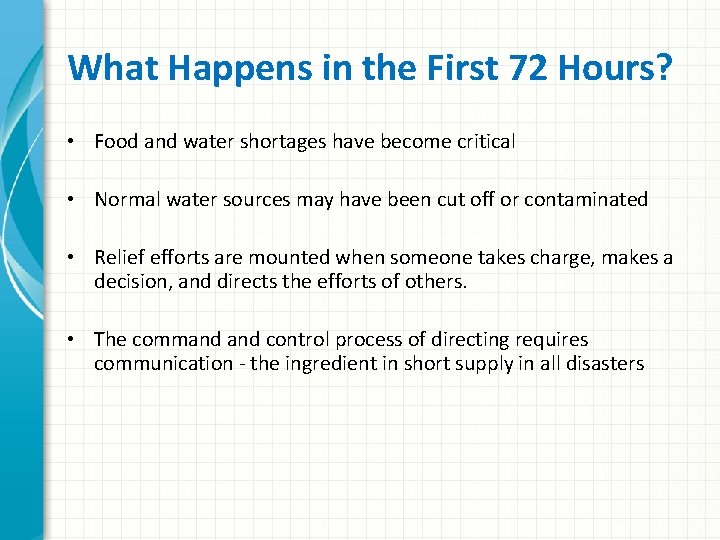 What Happens in the First 72 Hours?

• Food and water shortages have become critical

• Normal water sources may have been cut off or contaminated

• Relief efforts are mounted when someone takes charge, makes a decision, and directs the efforts of others.

• The command and control process of directing requires communication - the ingredient in short supply in all disasters